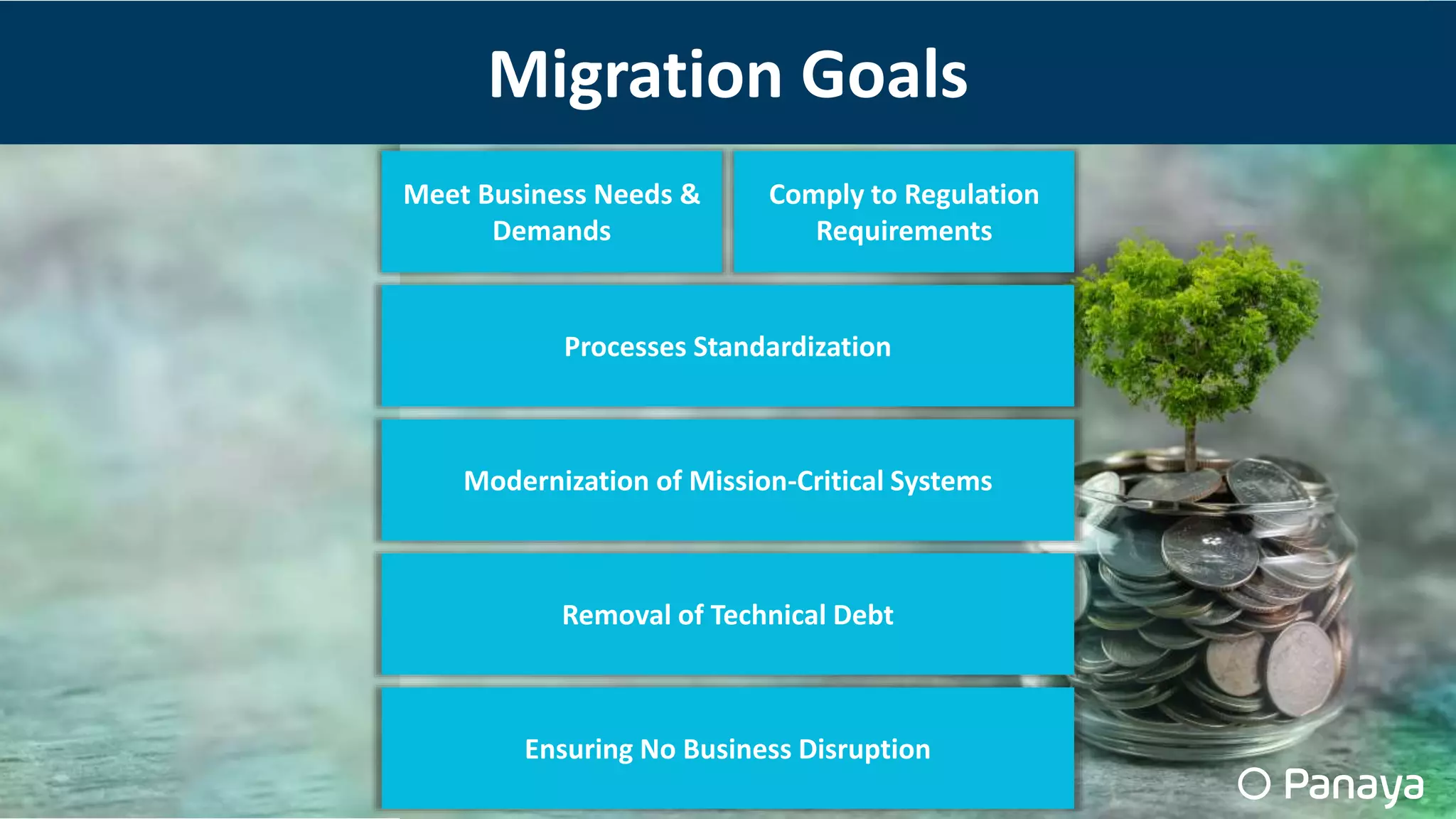 Migration Goals

Meet Business Needs & Demands

Comply to Regulation Requirements

Processes Standardization

Modernization of Mission-Critical Systems

Removal of Technical Debt

Ensuring No Business Disruption

Panaya